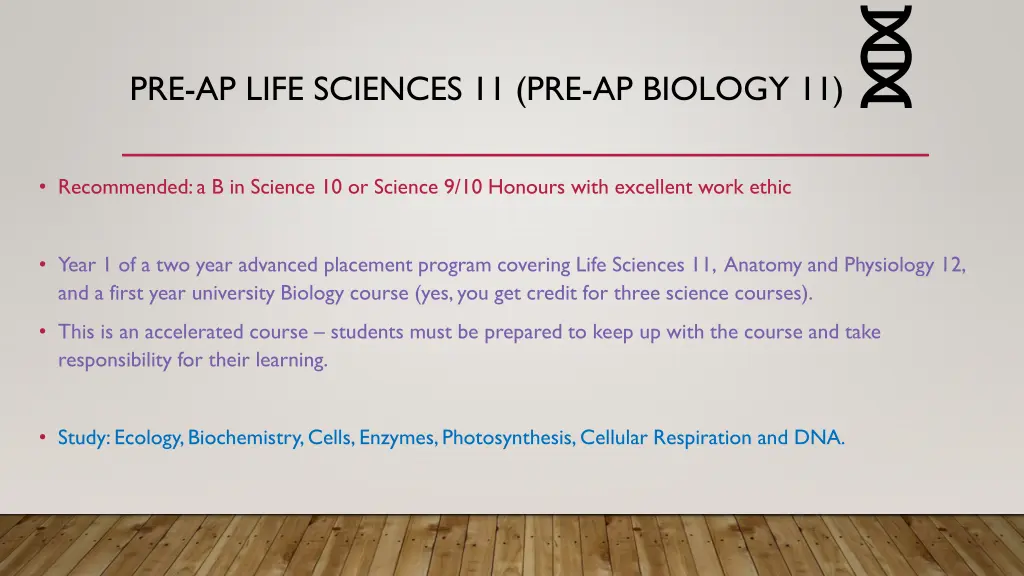 PRE-AP LIFE SCIENCES 11 (PRE-AP BIOLOGY 11)

• Recommended: a B in Science 10 or Science 9/10 Honours with excellent work ethic

• Year 1 of a two year advanced placement program covering Life Sciences 11, Anatomy and Physiology 12, and a first year university Biology course (yes, you get credit for three science courses).

• This is an accelerated course – students must be prepared to keep up with the course and take responsibility for their learning.

• Study: Ecology, Biochemistry, Cells, Enzymes, Photosynthesis, Cellular Respiration and DNA.